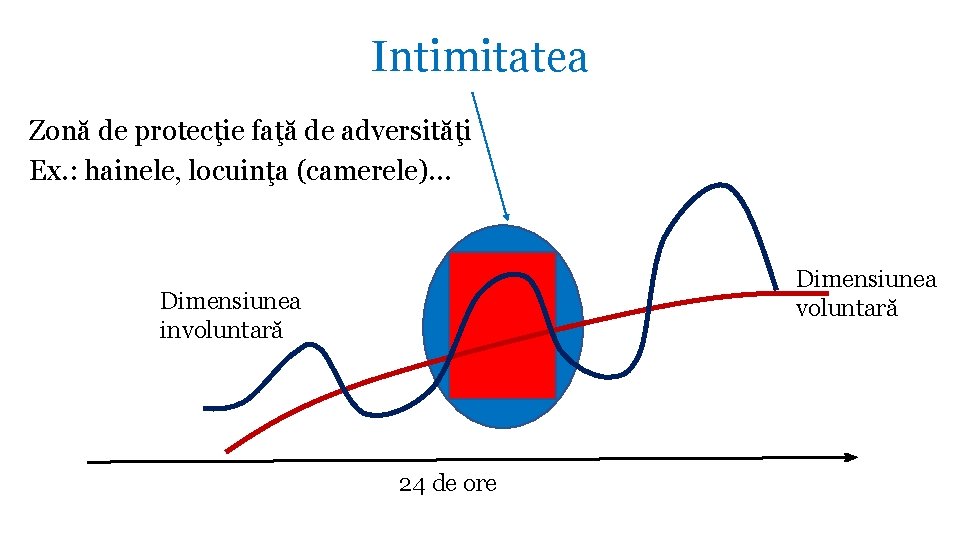 Intimitatea

Zonă de protecţie faţă de adversităţi
Ex.: hainele, locuinţa (camerele)...

Dimensiunea involuntară

Dimensiunea voluntară

24 de ore